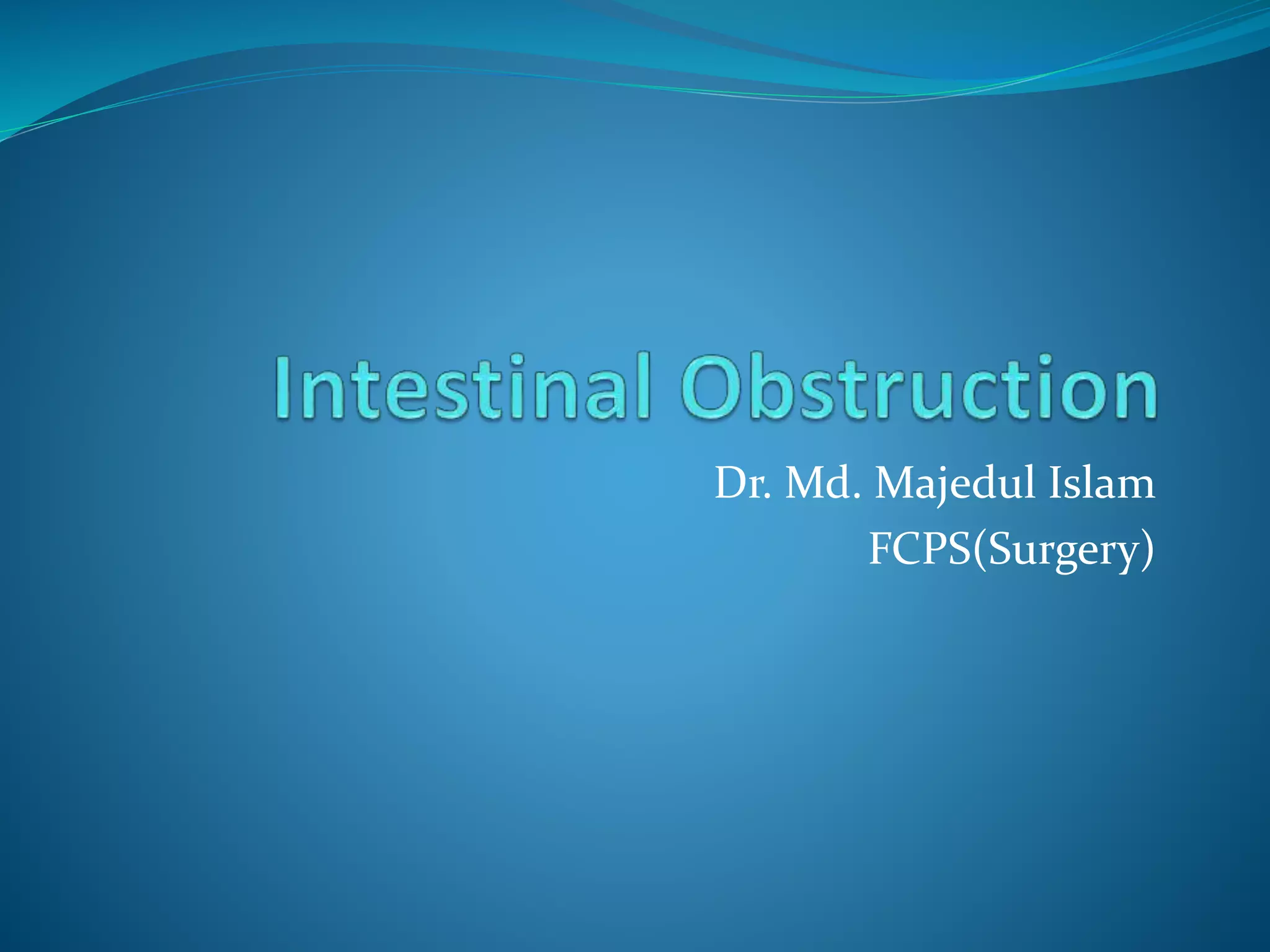 Intestinal Obstruction

Dr. Md. Majedul Islam
FCPS(Surgery)